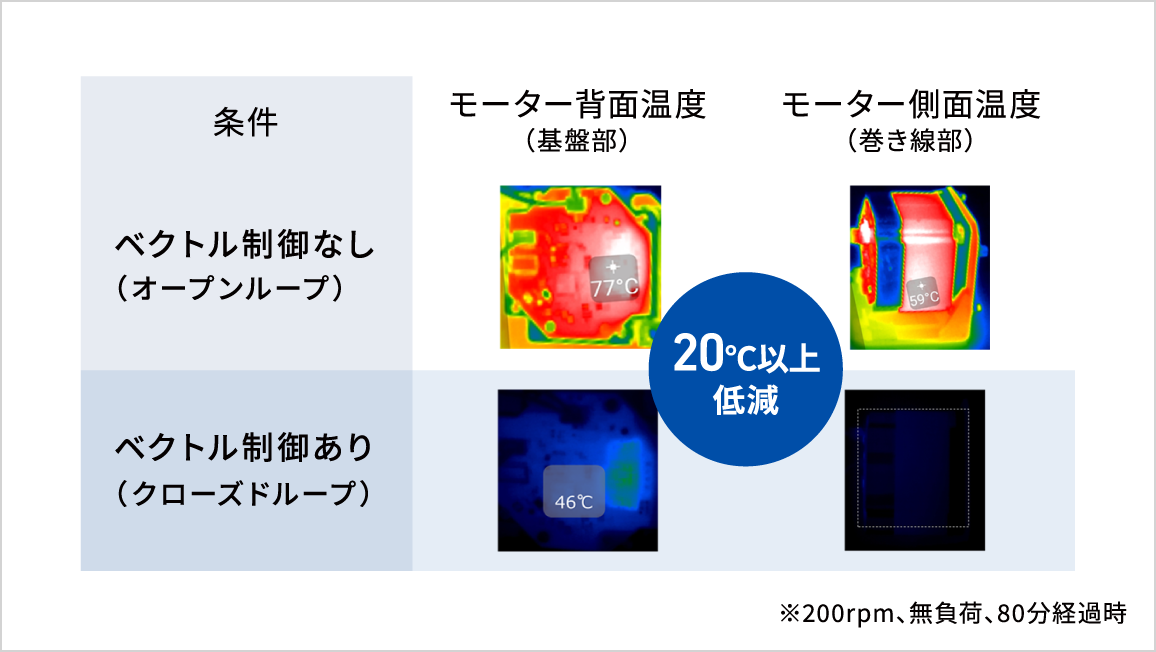 | 条件 | モーター背面温度（基盤部） | モーター側面温度（巻き線部） |
|---|---|---|
| ベクトル制御なし（オープンループ） | 77°C | 59°C |
| ベクトル制御あり（クローズドループ） | 46℃ | |

20℃以上低減

※200rpm、無負荷、80分経過時